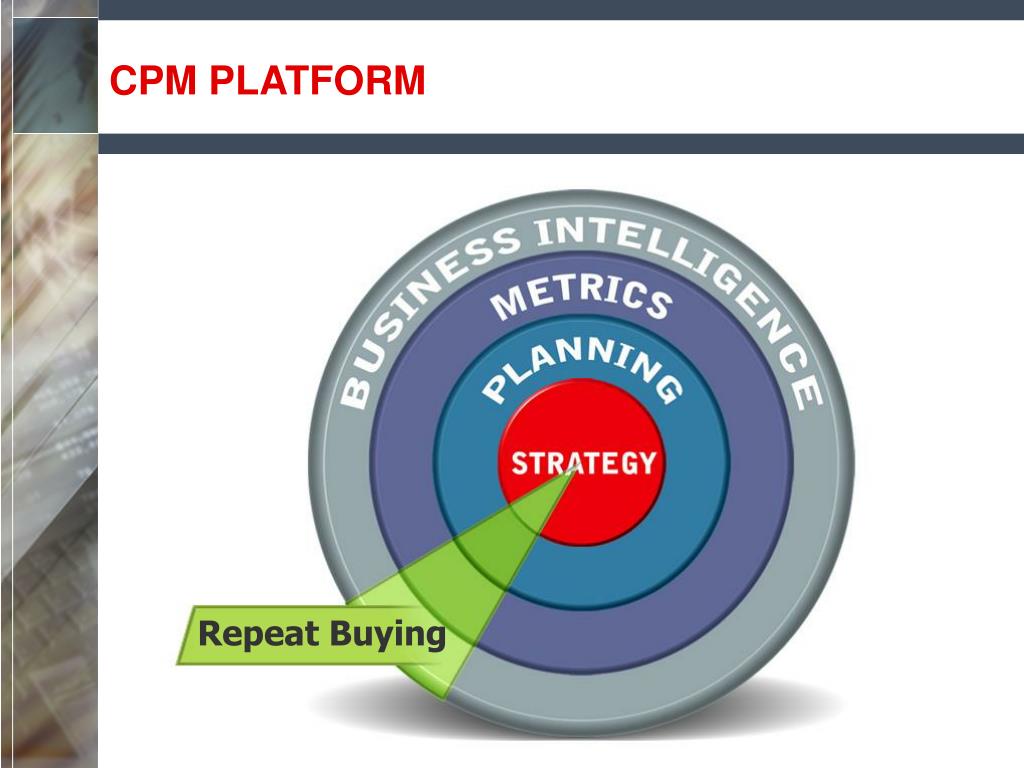 CPM PLATFORM

BUSINESS INTELLIGENCE

METRICS

PLANNING

STRATEGY

Repeat Buying